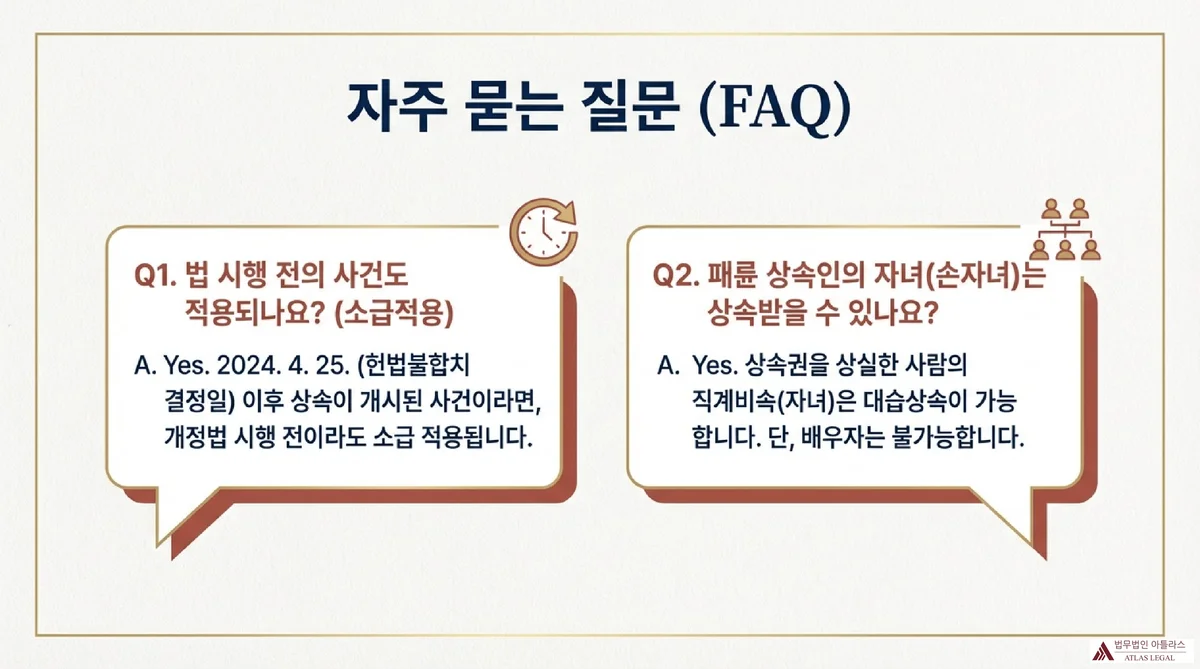 자주 묻는 질문 (FAQ)

Q1. 법 시행 전의 사건도 적용되나요? (소급적용)

A. Yes. 2024. 4. 25. (헌법불합치 결정일) 이후 상속이 개시된 사건이라면, 개정법 시행 전이라도 소급 적용됩니다.

Q2. 패륜 상속인의 자녀(손자녀)는 상속받을 수 있나요?

A. Yes. 상속권을 상실한 사람의 직계비속(자녀)은 대습상속이 가능합니다. 단, 배우자는 불가능합니다.

법무법인 아틀라스
ATLAS LEGAL